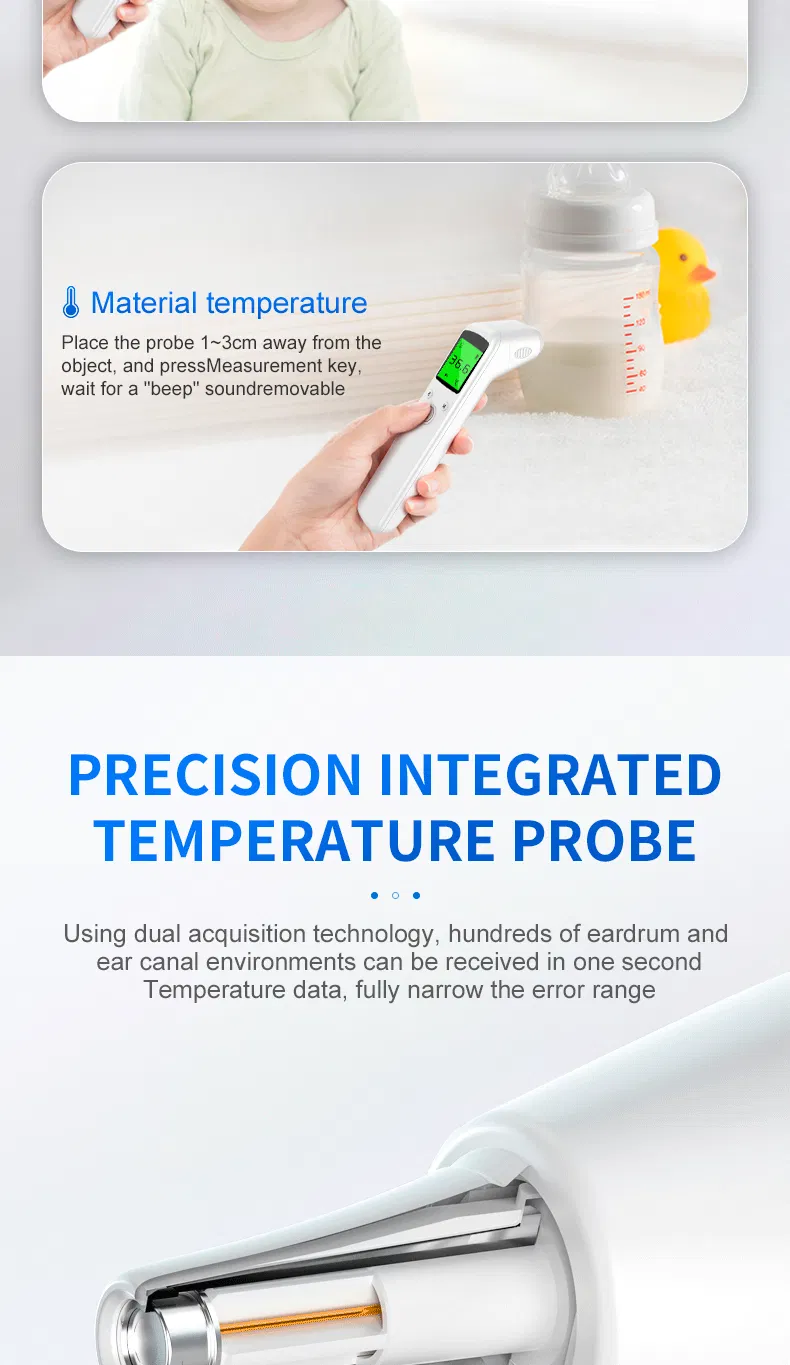 Material temperature

Place the probe 1~3cm away from the object, and pressMeasurement key, wait for a "beep" soundremovable

36.6

PRECISION INTEGRATED TEMPERATURE PROBE

Using dual acquisition technology, hundreds of eardrum and ear canal environments can be received in one second Temperature data, fully narrow the error range